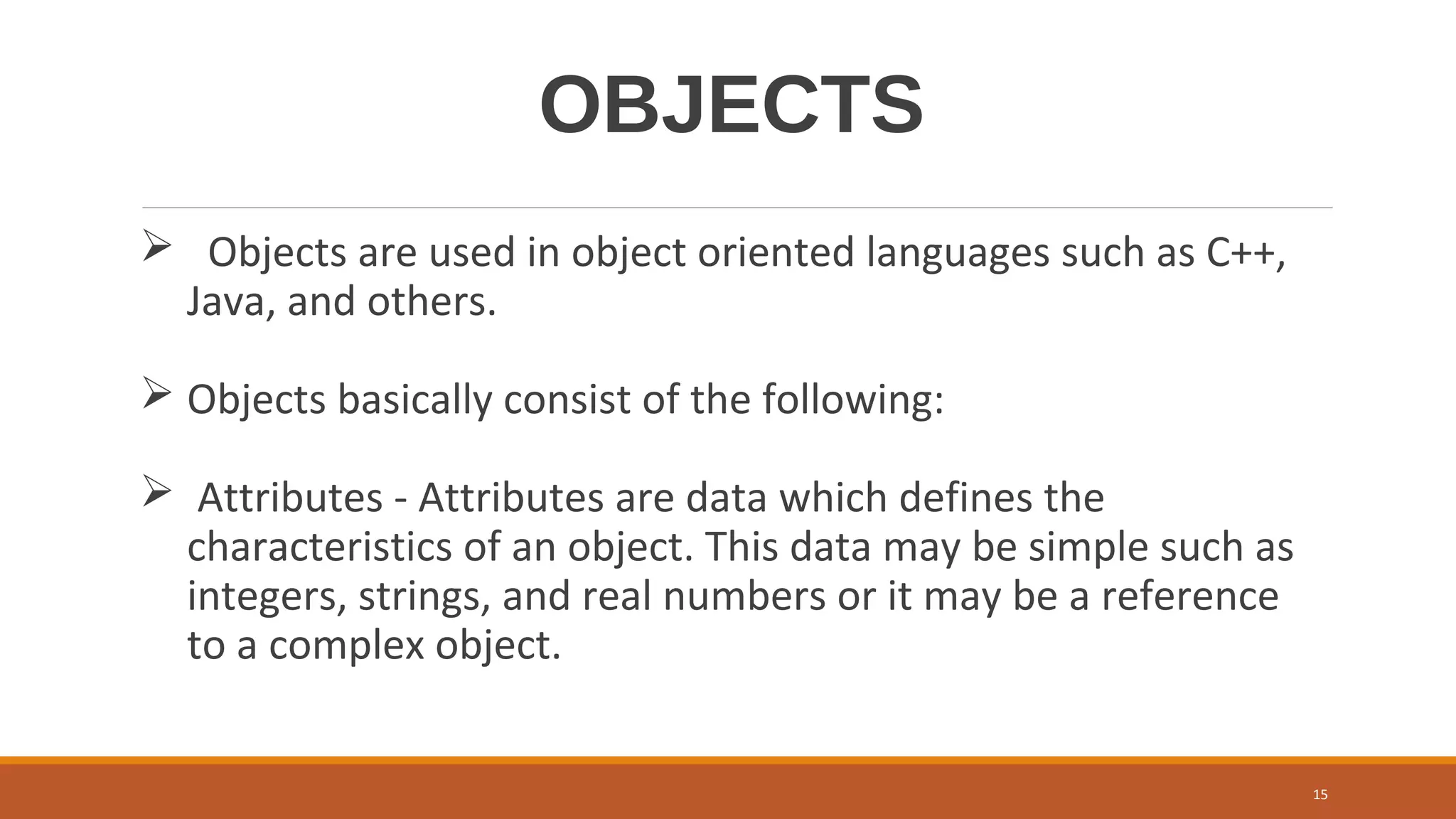 OBJECTS

➢ Objects are used in object oriented languages such as C++, Java, and others.

➢ Objects basically consist of the following:

➢ Attributes - Attributes are data which defines the characteristics of an object. This data may be simple such as integers, strings, and real numbers or it may be a reference to a complex object.

15